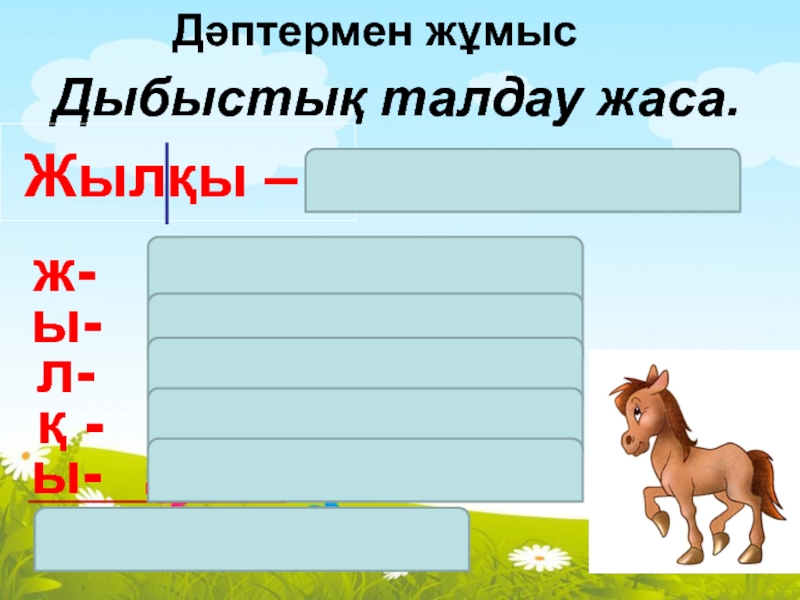 Дәптермен жұмыс

Дыбыстық талдау жаса.

Жылқы –

ж-
ы-
л-
қ -
ы-